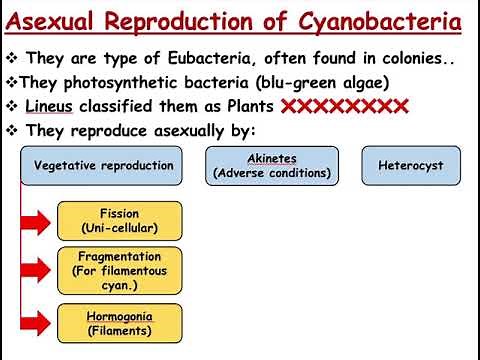 Asexual Reproduction of Cyanobacteria

❖ They are type of Eubacteria, often found in colonies..
❖They photosynthetic bacteria (blu-green algae)
❖ Lineus classified them as Plants XXXXXXXX
❖ They reproduce asexually by:

Vegetative reproduction

Akinetes (Adverse conditions)

Heterocyst

Fission (Uni-cellular)

Fragmentation (For filamentous cyan.)

Hormogonia (Filaments)